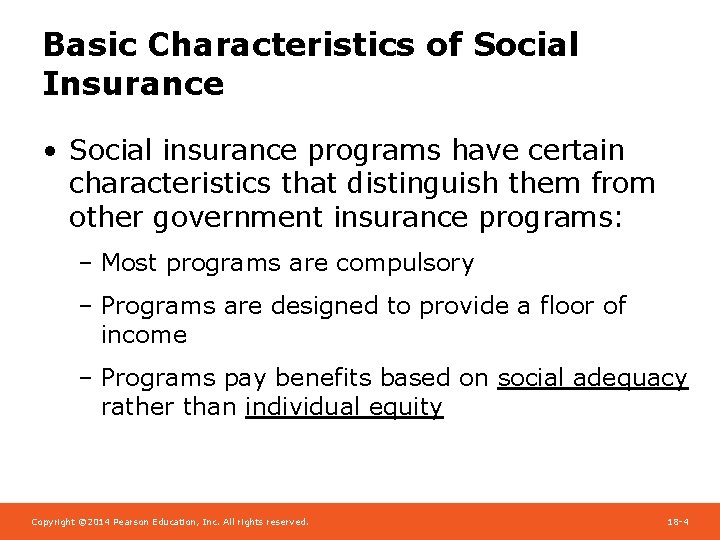 Basic Characteristics of Social Insurance

• Social insurance programs have certain characteristics that distinguish them from other government insurance programs:

– Most programs are compulsory

– Programs are designed to provide a floor of income

– Programs pay benefits based on social adequacy rather than individual equity

Copyright ©2014 Pearson Education, Inc. All rights reserved.

18-4